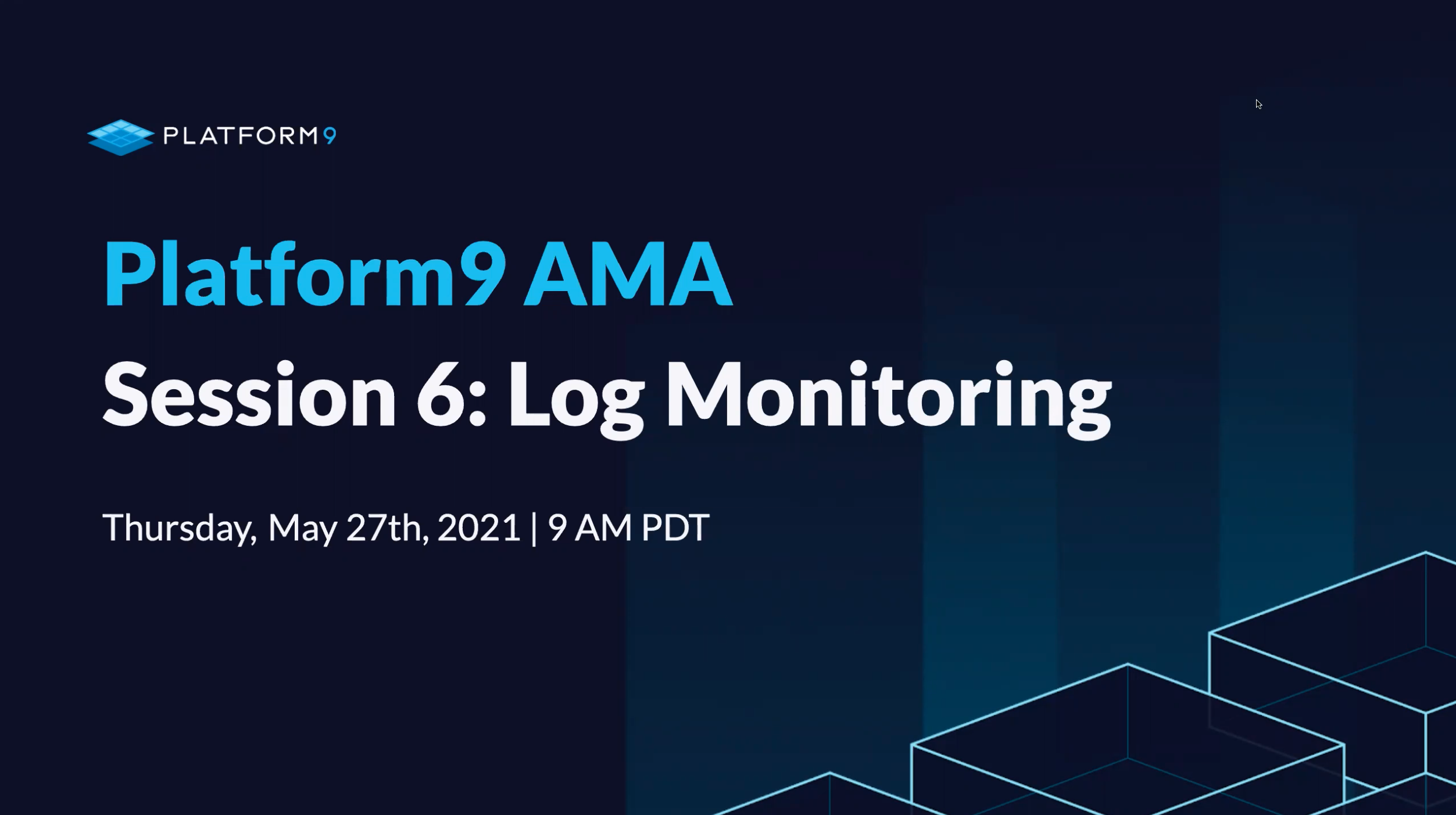 PLATFORM9

Platform9 AMA

Session 6: Log Monitoring

Thursday, May 27th, 2021 | 9 AM PDT